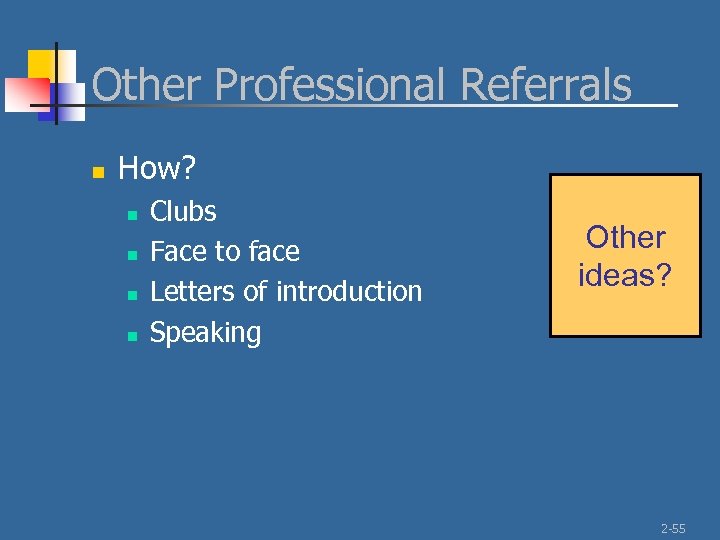 Other Professional Referrals

How?
Clubs
Face to face
Letters of introduction
Speaking

Other ideas?

2-55